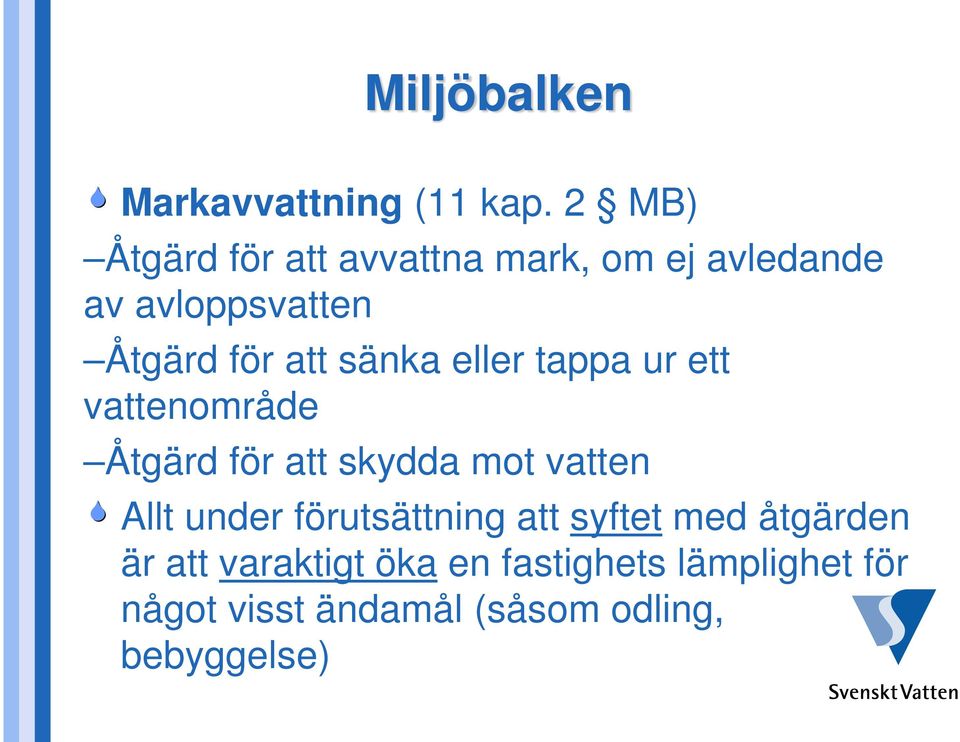 Miljöbalken

Markavvattning (11 kap. 2 § MB)

–Åtgärd för att avvattna mark, om ej avledande av avloppsvatten

–Åtgärd för att sänka eller tappa ur ett vattenområde

–Åtgärd för att skydda mot vatten

Allt under förutsättning att syftet med åtgärden är att varaktigt öka en fastighets lämplighet för något visst ändamål (såsom odling, bebyggelse)

Svenskt Vatten